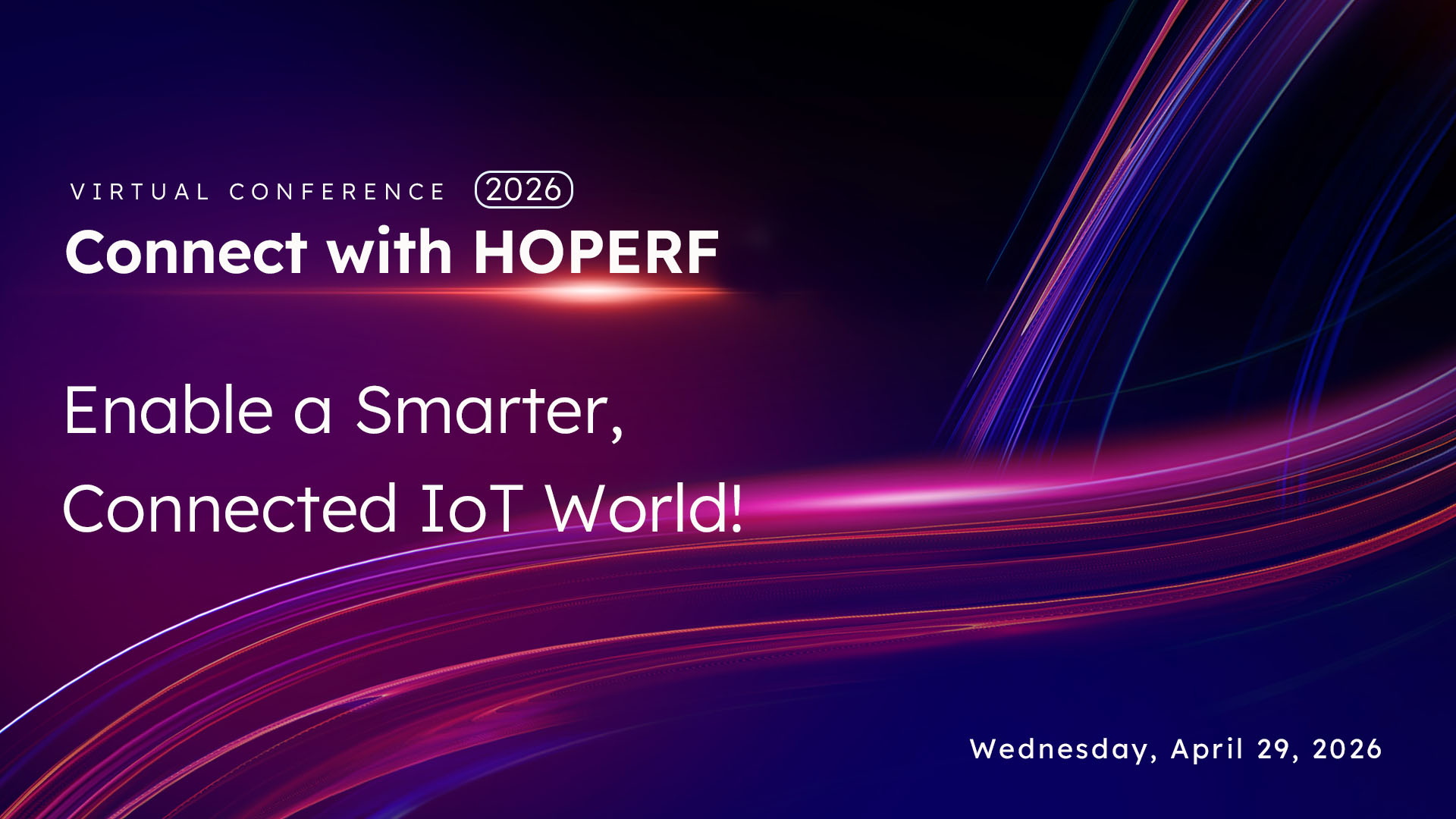 VIRTUAL CONFERENCE 2026

Connect with HOPERF

Enable a Smarter, Connected IoT World!

Wednesday, April 29, 2026